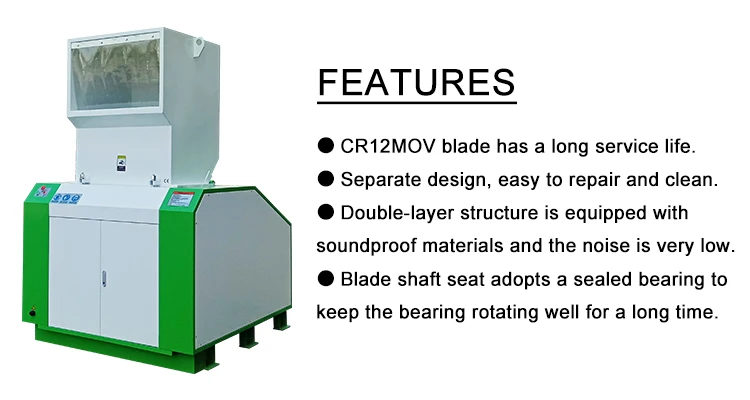 FEATURES

● CR12MOV blade has a long service life.

● Separate design, easy to repair and clean.

● Double-layer structure is equipped with soundproof materials and the noise is very low.

● Blade shaft seat adopts a sealed bearing to keep the bearing rotating well for a long time.